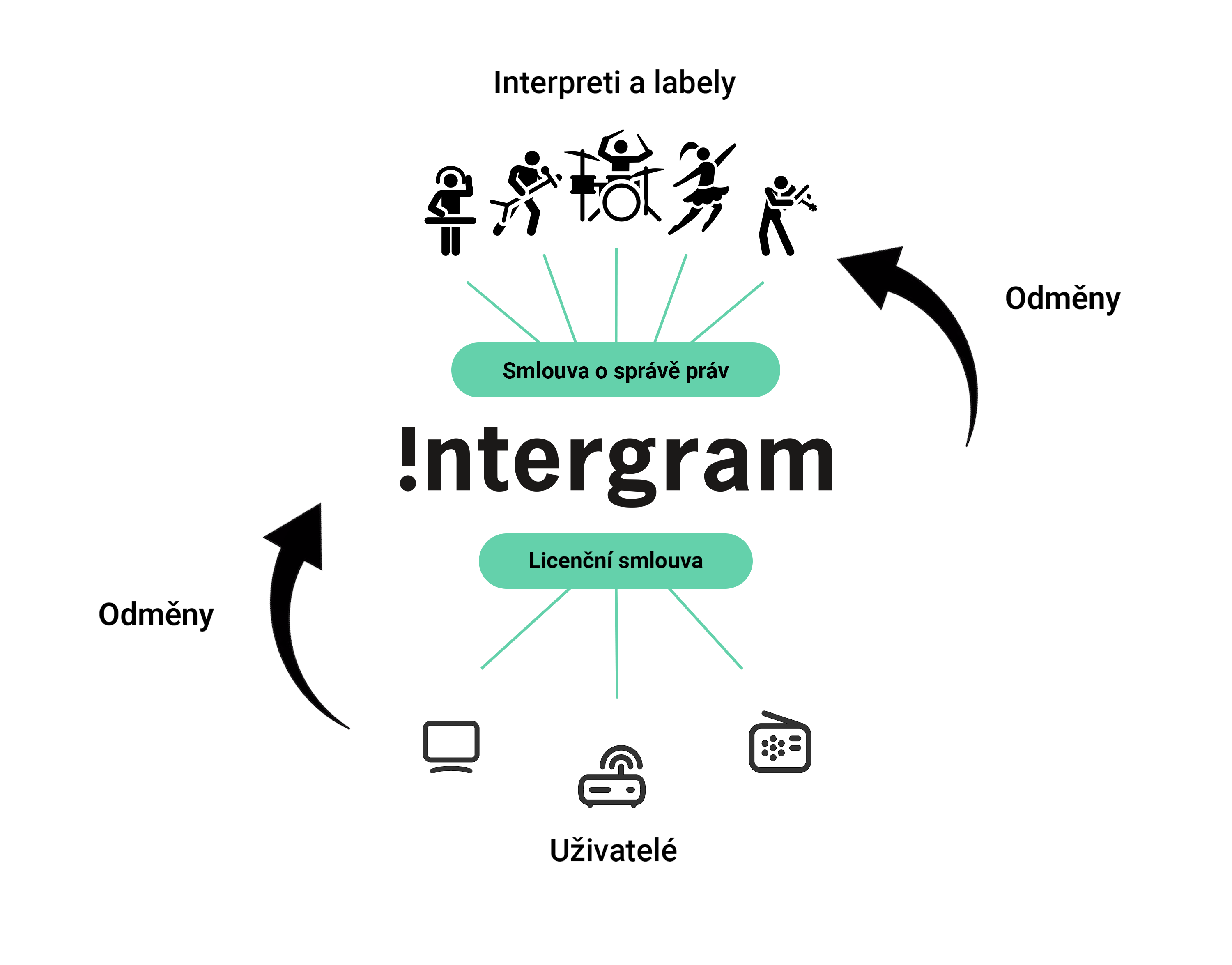 Interpreti a labely

Odměny

Smlouva o správě práv

!ntergram

Licenční smlouva

Odměny

Uživatelé